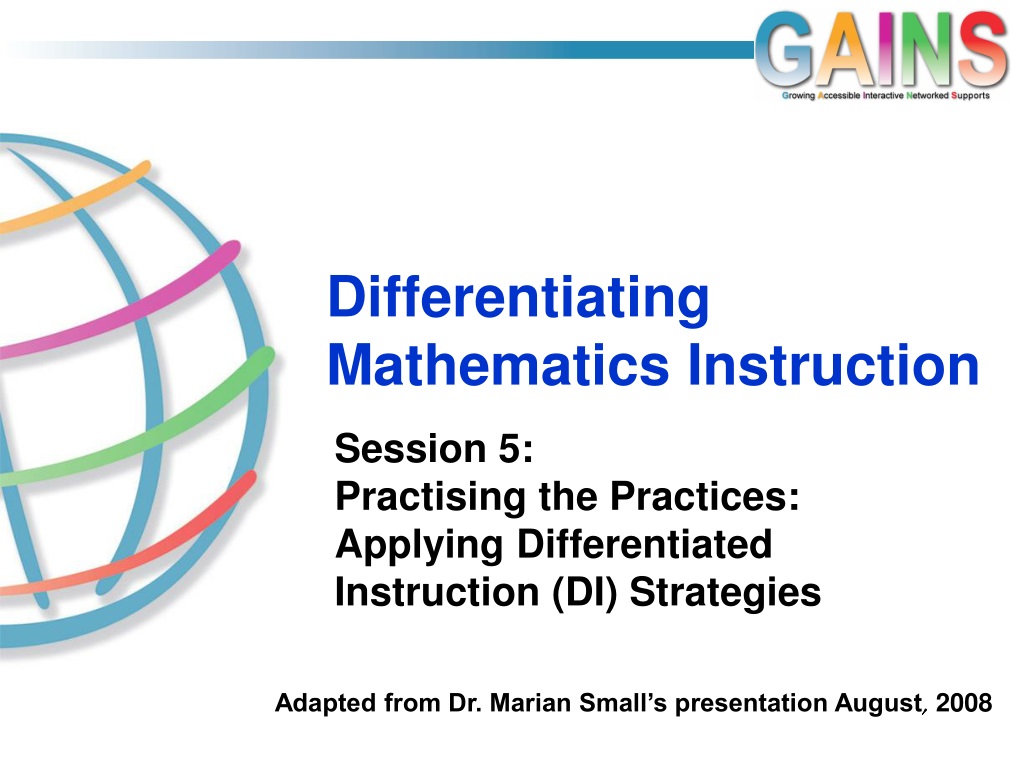 GAINS
Growing Accessible Interactive Networked Supports

Differentiating Mathematics Instruction

Session 5:
Practising the Practices: Applying Differentiated Instruction (DI) Strategies

Adapted from Dr. Marian Small's presentation August, 2008